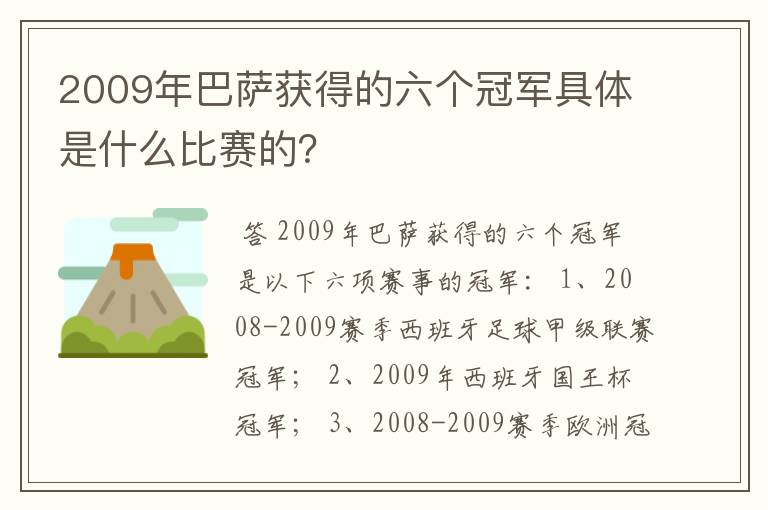 2009年巴萨获得的六个冠军具体是什么比赛的?

答 2009年巴萨获得的六个冠军是以下六项赛事的冠军: 1、2008-2009赛季西班牙足球甲级联赛冠军; 2、2009年西班牙国王杯冠军; 3、2008-2009赛季欧洲冠